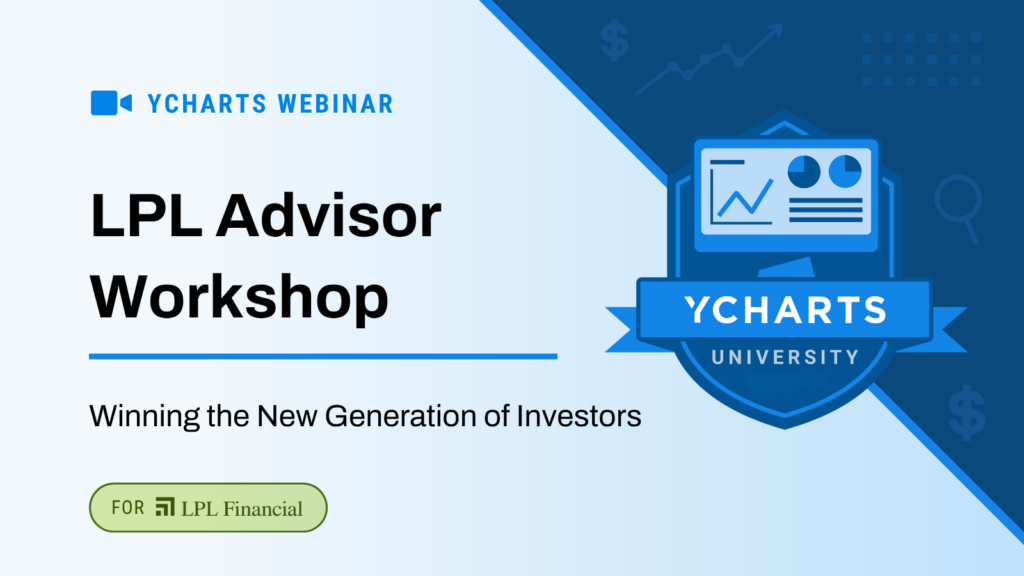 YCHARTS WEBINAR

LPL Advisor Workshop

Winning the New Generation of Investors

FOR LPL Financial

YCHARTS
UNIVERSITY

$

$